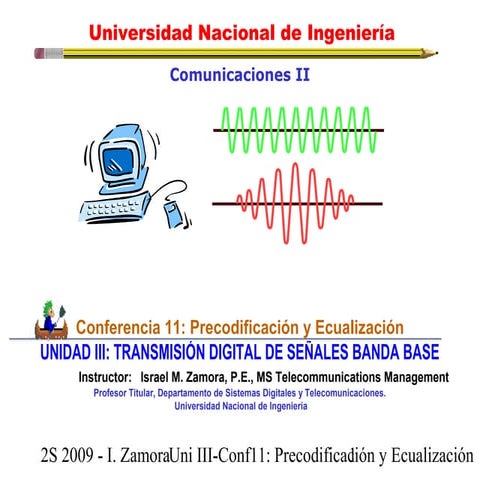 Universidad Nacional de Ingeniería

Comunicaciones II

Conferencia 11: Precodificación y Ecualización

UNIDAD III: TRANSMISIÓN DIGITAL DE SEÑALES BANDA BASE

Instructor: Israel M. Zamora, P.E., MS Telecommunications Management

Profesor Titular, Departamento de Sistemas Digitales y Telecomunicaciones. Universidad Nacional de Ingeniería

2S 2009 - I. ZamoraUni III-Conf11: Precodificadión y Ecualización